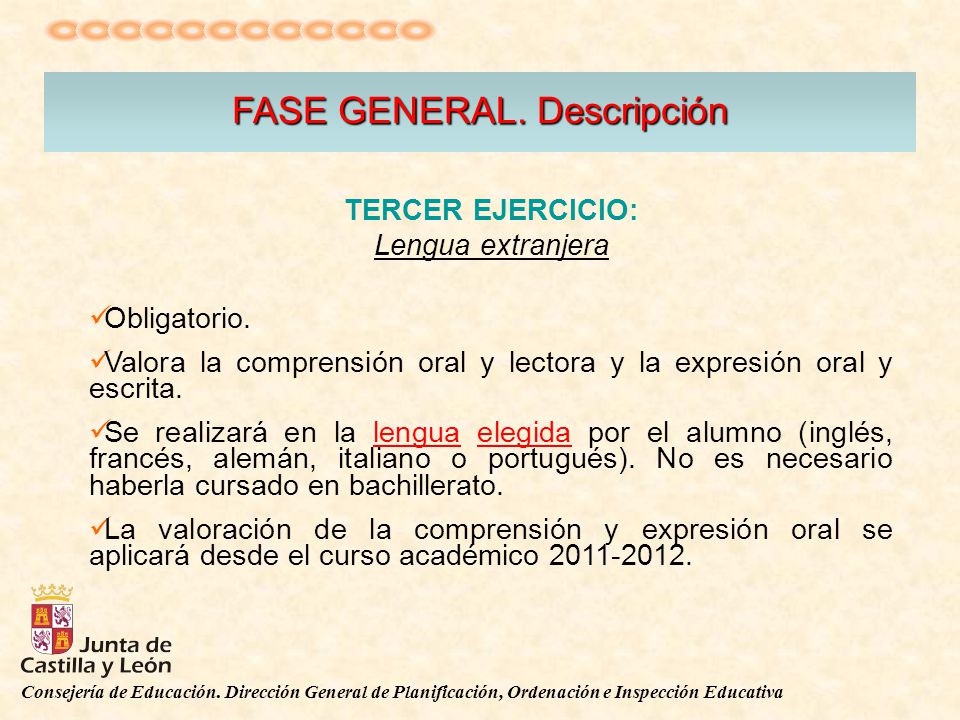 FASE GENERAL. Descripción

TERCER EJERCICIO:
Lengua extranjera

✓Obligatorio.

✓Valora la comprensión oral y lectora y la expresión oral y escrita.

✓Se realizará en la lengua elegida por el alumno (inglés, francés, alemán, italiano o portugués). No es necesario haberla cursado en bachillerato.

✓La valoración de la comprensión y expresión oral se aplicará desde el curso académico 2011-2012.

Junta de Castilla y León

Consejería de Educación. Dirección General de Planificación, Ordenación e Inspección Educativa